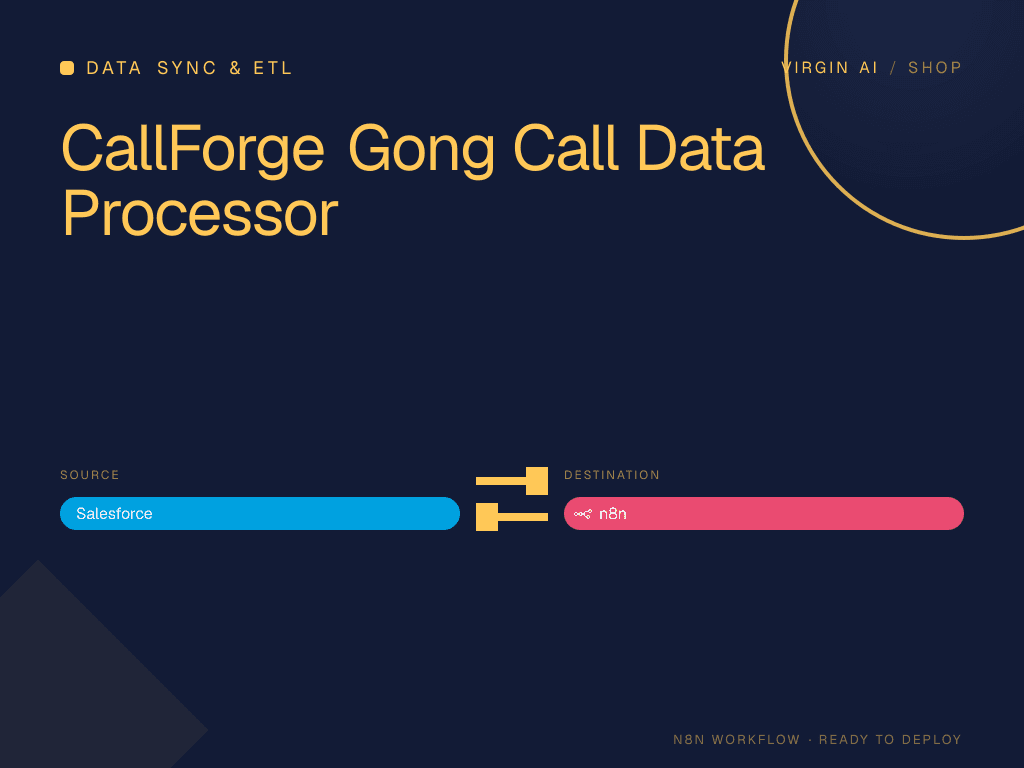 DATA SYNC & ETL

VIRGIN AI / SHOP

CallForge Gong Call Data Processor

SOURCE

Salesforce

DESTINATION

n8n

N8N WORKFLOW · READY TO DEPLOY